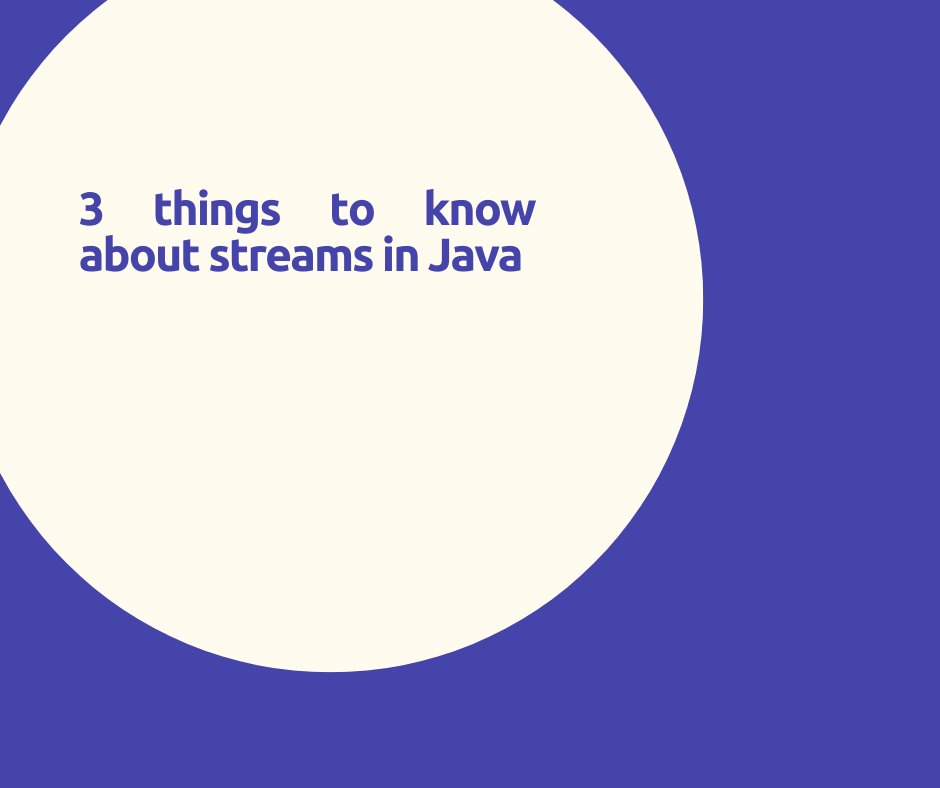 3 things to know about streams in Java